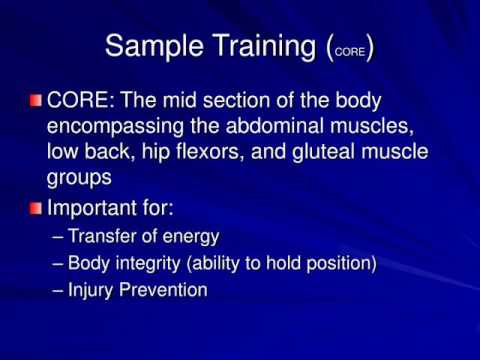 Sample Training (CORE)

CORE: The mid section of the body encompassing the abdominal muscles, low back, hip flexors, and gluteal muscle groups

Important for:
– Transfer of energy
– Body integrity (ability to hold position)
– Injury Prevention